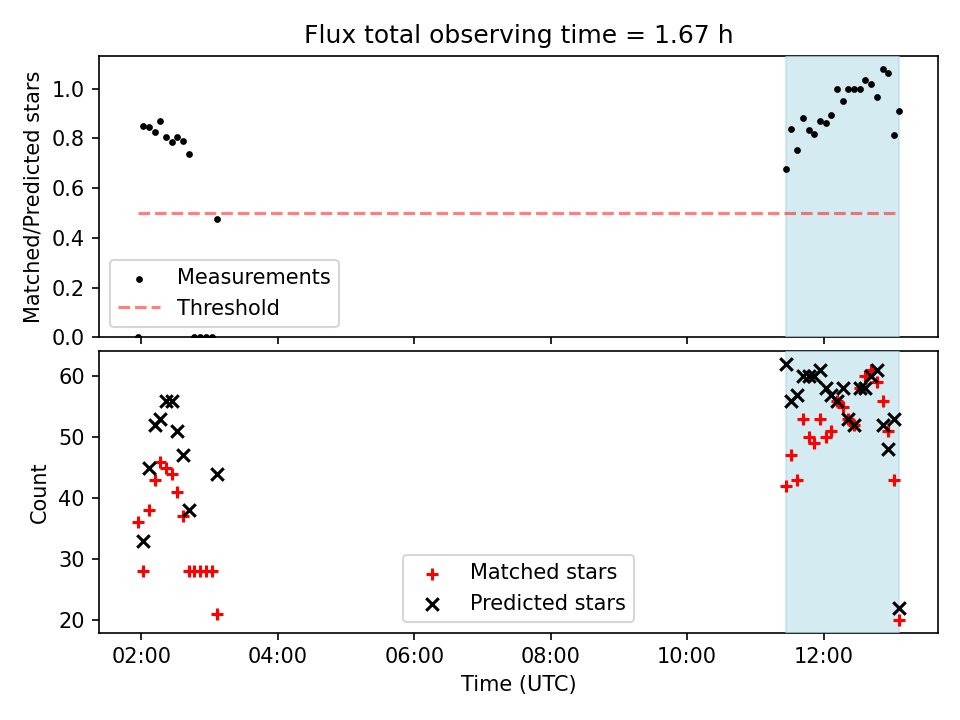 Flux total observing time = 1.67 h

Matched/Predicted stars

1.0
0.8
0.6
0.4
0.2
0.0

Measurements
Threshold

Count

60
50
40
30
20

Matched stars
Predicted stars

02:00
04:00
06:00
08:00
10:00
12:00

Time (UTC)